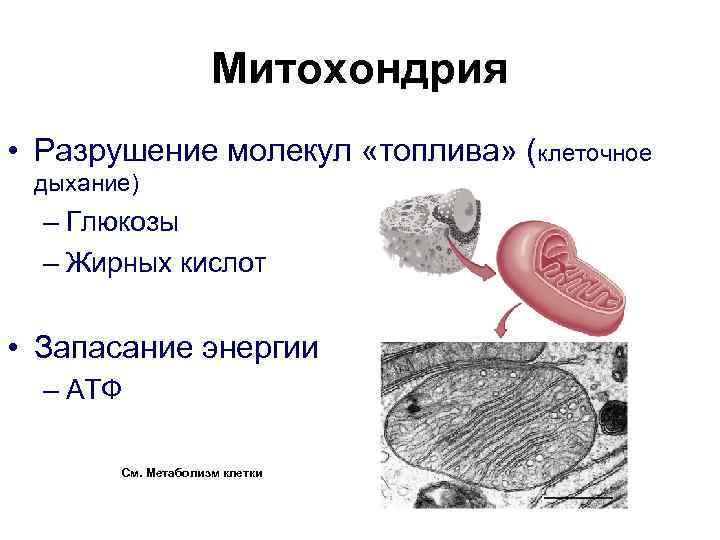 Митохондрия

• Разрушение молекул «топлива» (клеточное дыхание)
– Глюкозы
– Жирных кислот

• Запасание энергии
– АТФ

См. Метаболизм клетки